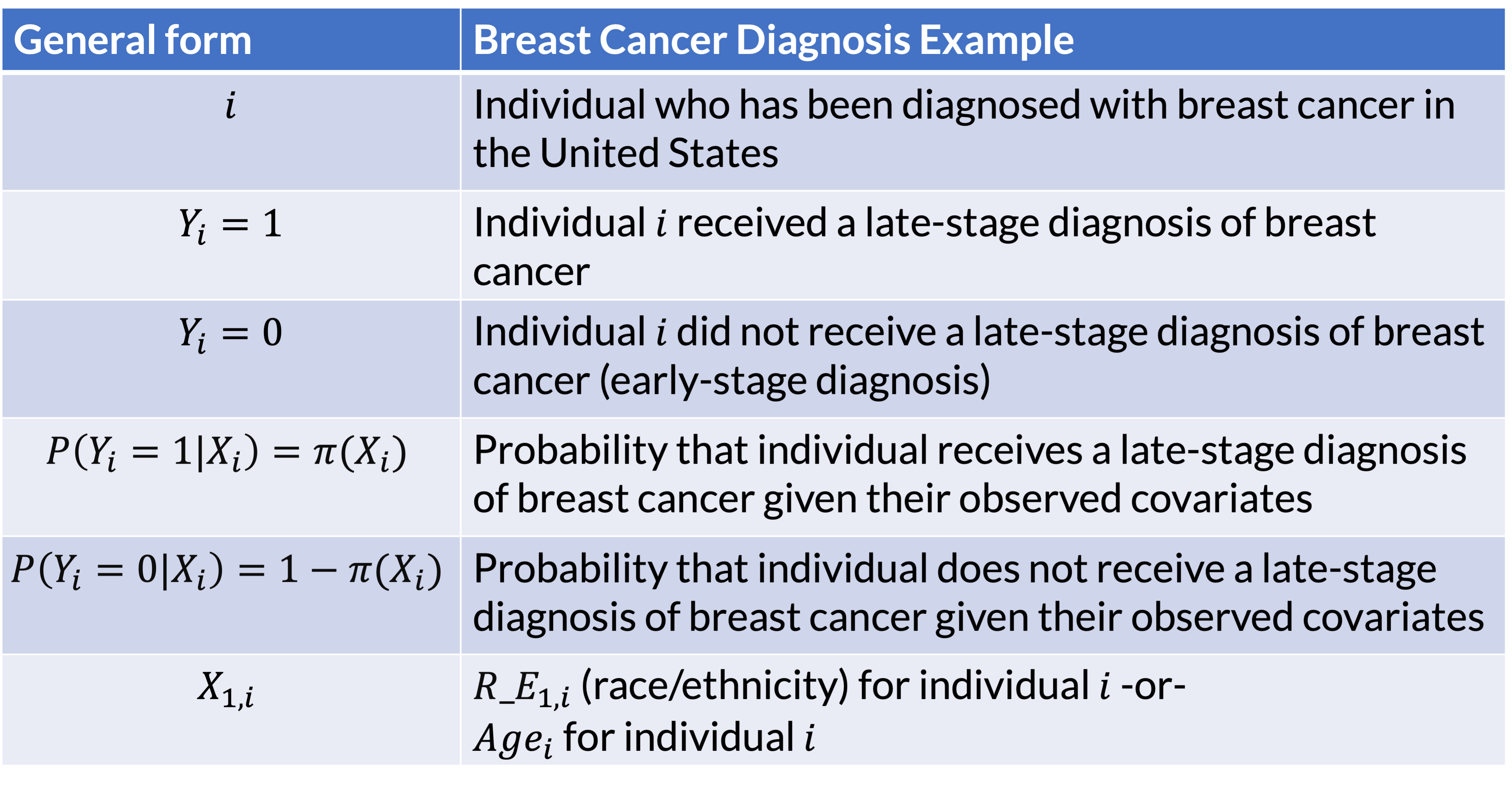 | General form | Breast Cancer Diagnosis Example |
|---|---|
| $i$ | Individual who has been diagnosed with breast cancer in the United States |
| $Y_i = 1$ | Individual $i$ received a late-stage diagnosis of breast cancer |
| $Y_i = 0$ | Individual $i$ did not receive a late-stage diagnosis of breast cancer (early-stage diagnosis) |
| $P(Y_i = 1 \mid X_i) = \pi(X_i)$ | Probability that individual receives a late-stage diagnosis of breast cancer given their observed covariates |
| $P(Y_i = 0 \mid X_i) = 1 - \pi(X_i)$ | Probability that individual does not receive a late-stage diagnosis of breast cancer given their observed covariates |
| $X_{1,i}$ | $R\_E_{1,i}$ (race/ethnicity) for individual $i$ -or- $Age_i$ for individual $i$ |